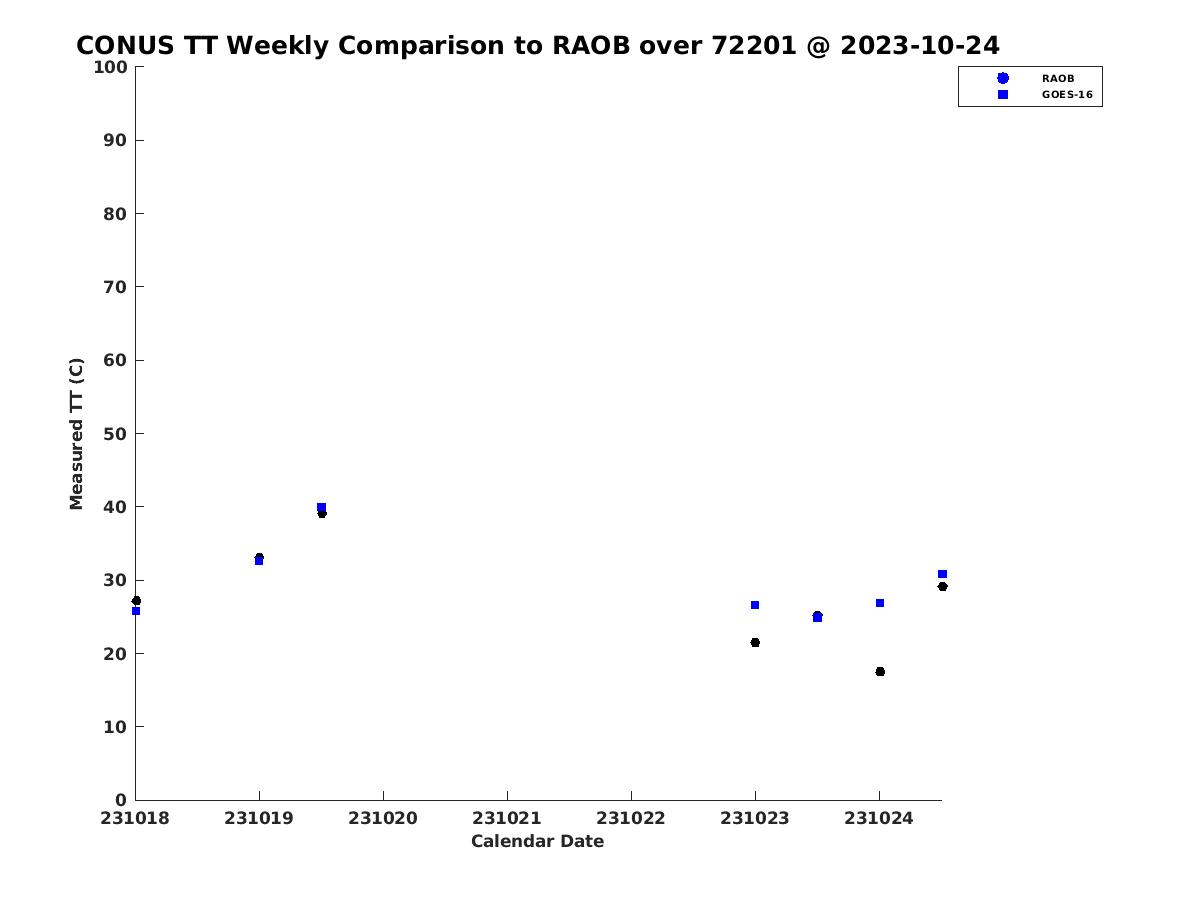 CONUS TT Weekly Comparison to RAOB over 72201 @ 2023-10-24

RAOB
GOES-16

Measured TT (C)

100
90
80
70
60
50
40
30
20
10
0

231018
231019
231020
231021
231022
231023
231024

Calendar Date